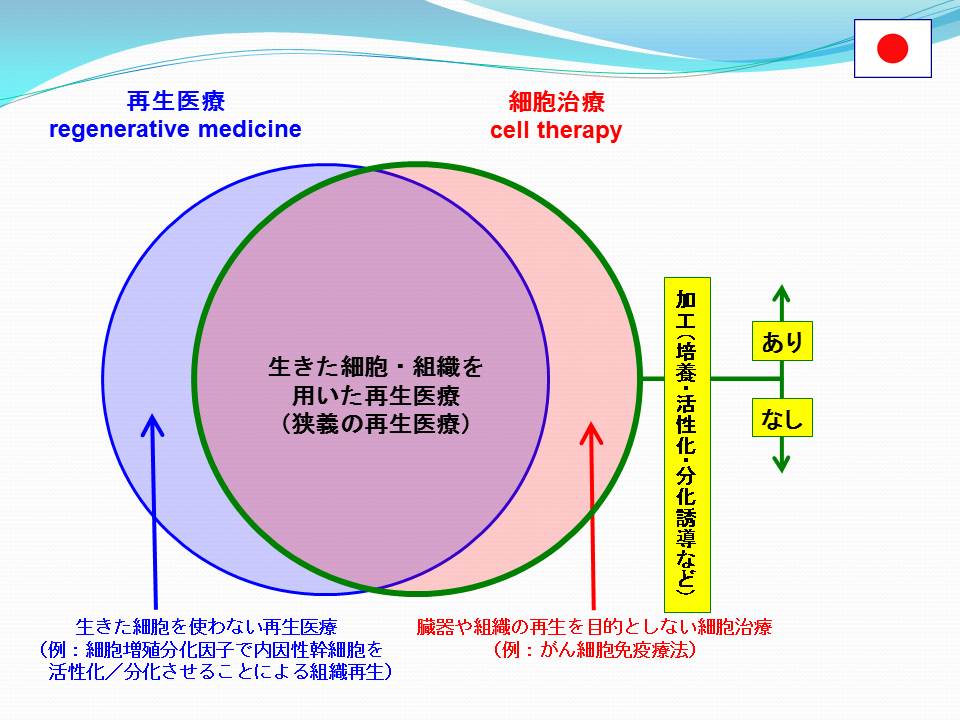 再生医療
regenerative medicine

細胞治療
cell therapy

生きた細胞・組織を用いた再生医療
（狭義の再生医療）

加工（培養・活性化・分化誘導など）

あり

なし

生きた細胞を使わない再生医療
（例：細胞増殖分化因子で内因性幹細胞を活性化／分化させることによる組織再生）

臓器や組織の再生を目的としない細胞治療
（例：がん細胞免疫療法）